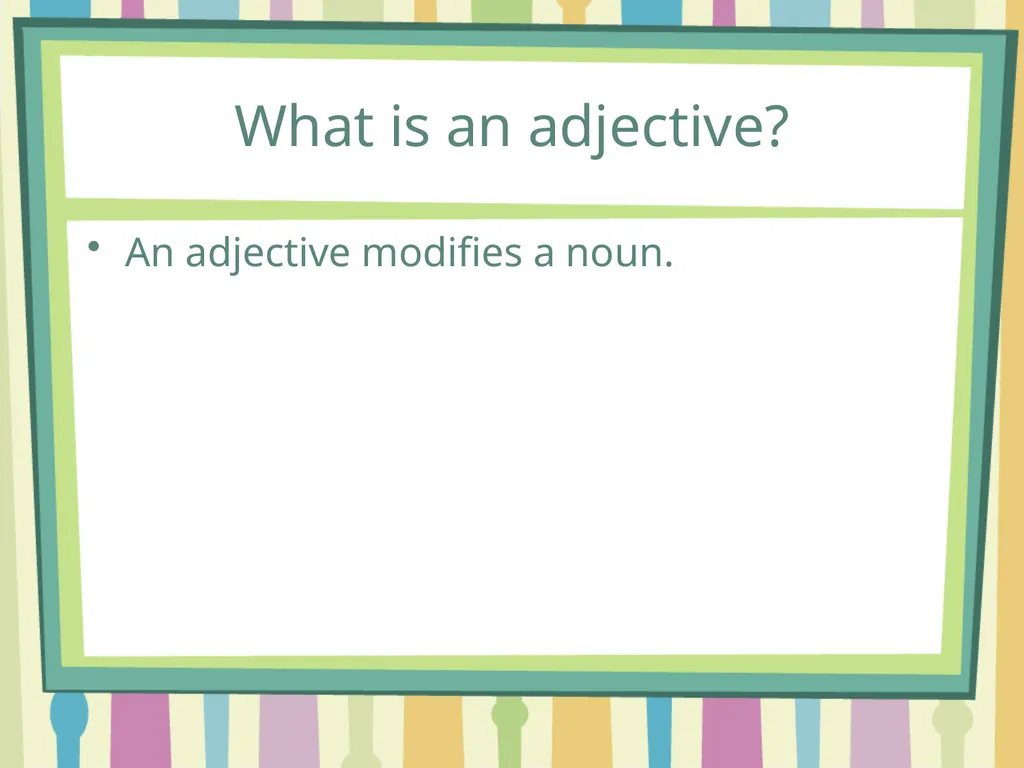 What is an adjective?

• An adjective modifies a noun.